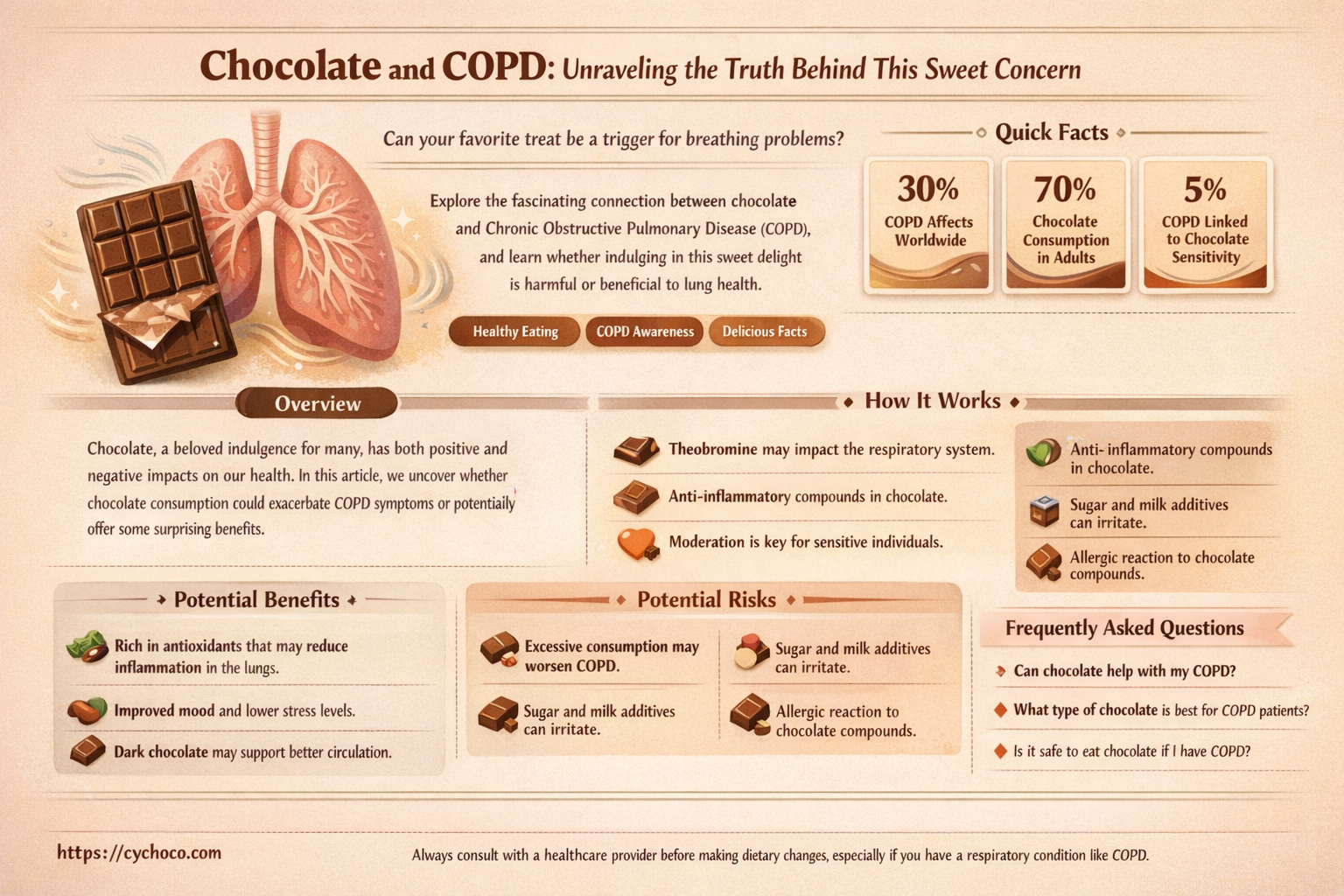 Chocolate and COPD: Unraveling the Truth Behind This Sweet Concern

Can your favorite treat be a trigger for breathing problems?

Explore the fascinating connection between chocolate and Chronic Obstructive Pulmonary Disease (COPD), and learn whether indulging in this sweet delight is harmful or beneficial to lung health.

Healthy Eating
COPD Awareness
Delicious Facts

Quick Facts

30%
COPD Affects Worldwide

70%
Chocolate Consumption in Adults

5%
COPD Linked to Chocolate Sensitivity

Overview

Chocolate, a beloved indulgence for many, has both positive and negative impacts on our health. In this article, we uncover whether chocolate consumption could exacerbate COPD symptoms or potentially offer some surprising benefits.

How It Works

Theobromine may impact the respiratory system.

Anti-inflammatory compounds in chocolate.

Moderation is key for sensitive individuals.

Anti- inflammatory compounds in chocolate.

Sugar and milk additives can irritate.

Allergic reaction to chocolate compounds.

Potential Benefits

Rich in antioxidants that may reduce inflammation in the lungs.

Improved mood and lower stress levels.

Dark chocolate may support better circulation.

Potential Risks

Excessive consumption may worsen COPD.

Sugar and milk additives can irritate.

Sugar and milk additives can irritate.

Allergic reaction to chocolate compounds.

Frequently Asked Questions

Can chocolate help with my COPD?

What type of chocolate is best for COPD patients?

Is it safe to eat chocolate if I have COPD?

https://cychoco.com

Always consult with a healthcare provider before making dietary changes, especially if you have a respiratory condition like COPD.